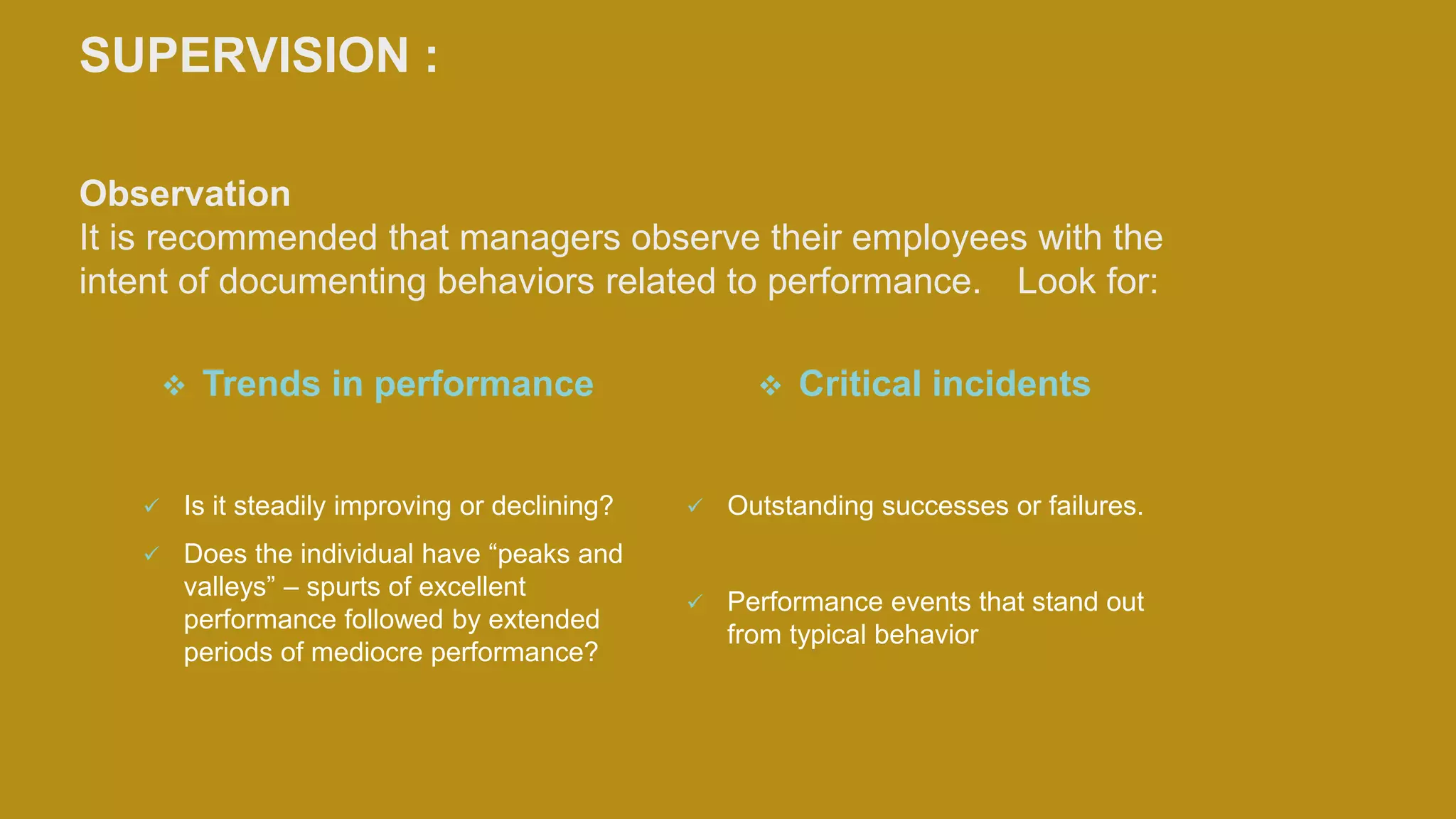 SUPERVISION :

Observation
It is recommended that managers observe their employees with the intent of documenting behaviors related to performance. Look for:

❖ Trends in performance

✓ Is it steadily improving or declining?
✓ Does the individual have “peaks and valleys” – spurts of excellent performance followed by extended periods of mediocre performance?

❖ Critical incidents

✓ Outstanding successes or failures.
✓ Performance events that stand out from typical behavior